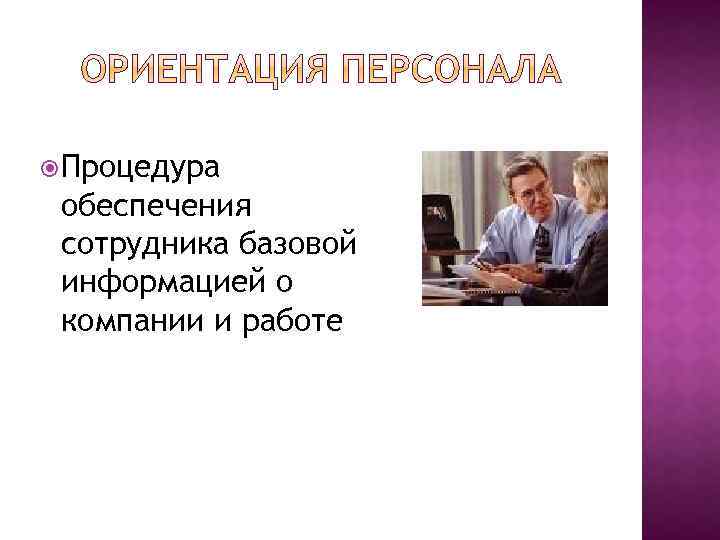 ОРИЕНТАЦИЯ ПЕРСОНАЛА

Процедура обеспечения сотрудника базовой информацией о компании и работе